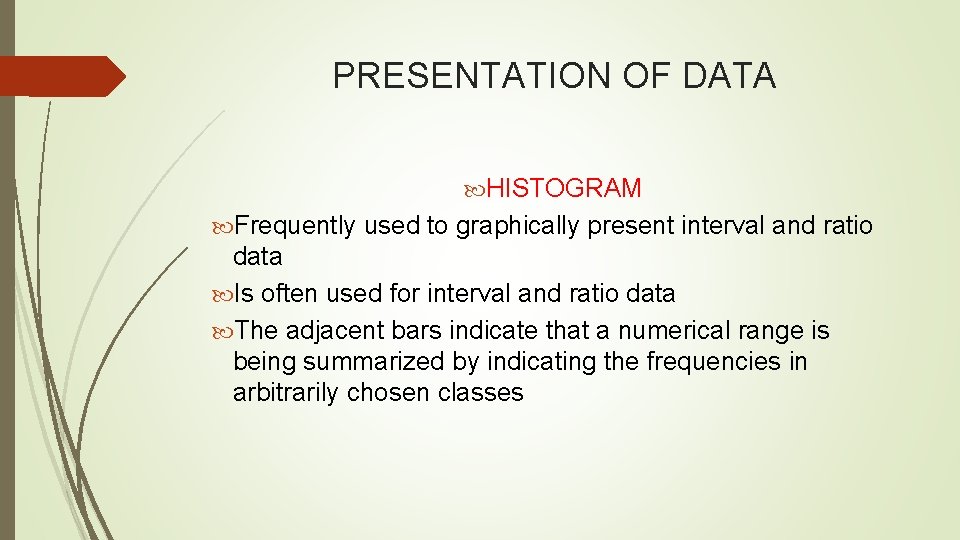 PRESENTATION OF DATA

HISTOGRAM

Frequently used to graphically present interval and ratio data

Is often used for interval and ratio data

The adjacent bars indicate that a numerical range is being summarized by indicating the frequencies in arbitrarily chosen classes